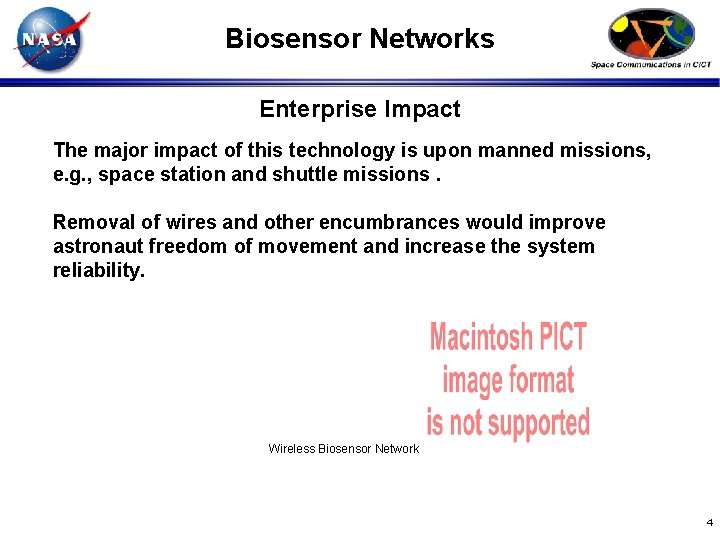 NASA

Biosensor Networks

Space Communications in CICT

Enterprise Impact

The major impact of this technology is upon manned missions, e.g., space station and shuttle missions .

Removal of wires and other encumbrances would improve astronaut freedom of movement and increase the system reliability.

Macintosh PICT image format is not supported

Wireless Biosensor Network

4